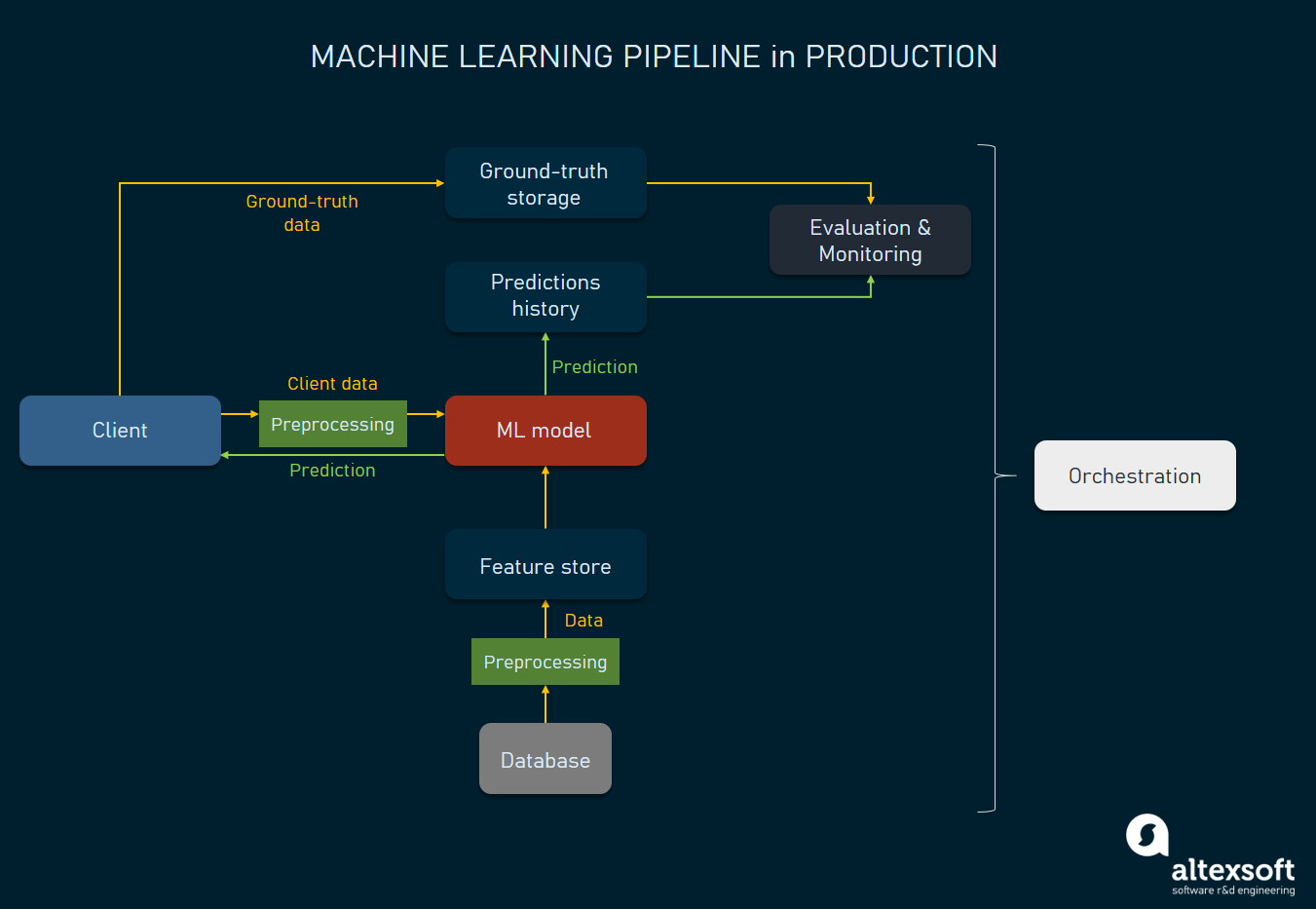 MACHINE LEARNING PIPELINE in PRODUCTION

Ground-truth storage

Ground-truth data

Evaluation & Monitoring

Predictions history

Prediction

Client data

Client

Preprocessing

ML model

Prediction

Orchestration

Feature store

Data

Preprocessing

Database

altexsoft
software r&d engineering